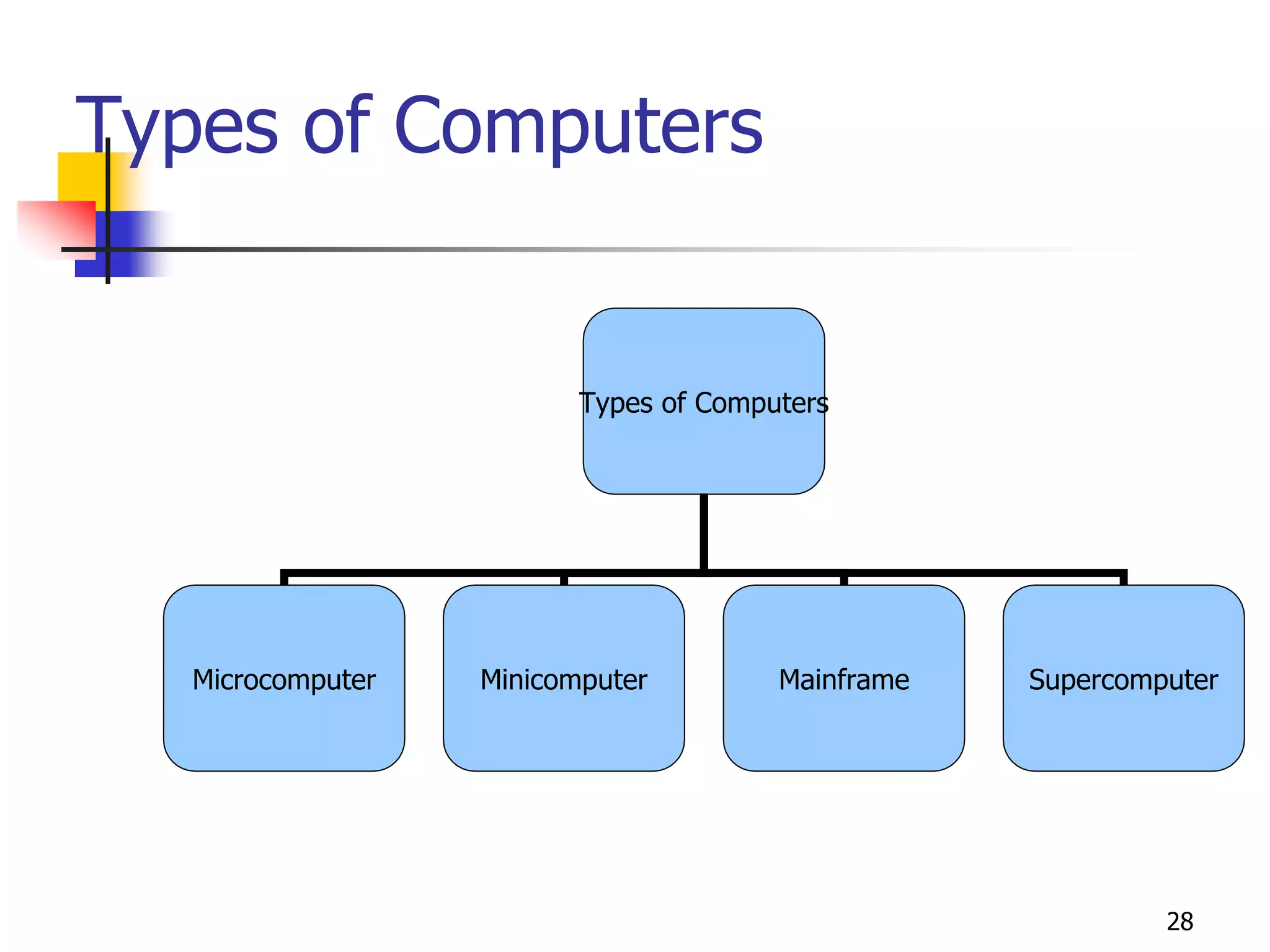 Types of Computers

Types of Computers

Microcomputer

Minicomputer

Mainframe

Supercomputer

28